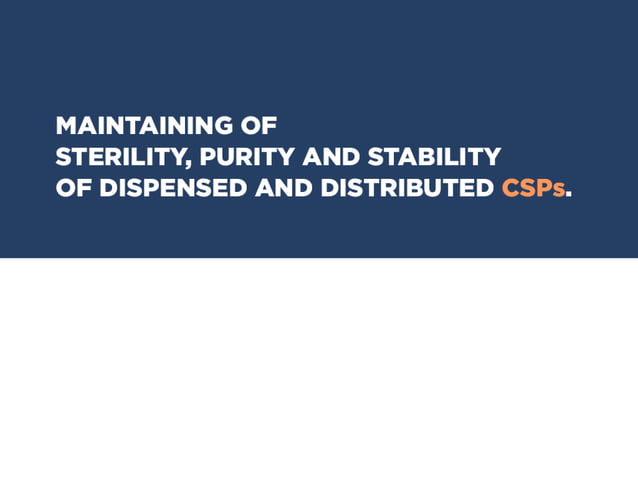 MAINTAINING OF
STERILITY, PURITY AND STABILITY
OF DISPENSED AND DISTRIBUTED CSPs.